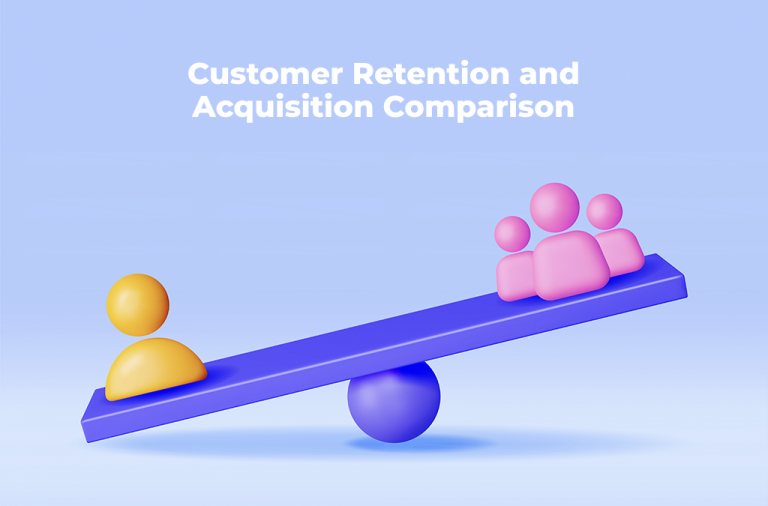 Customer Retention and Acquisition Comparison